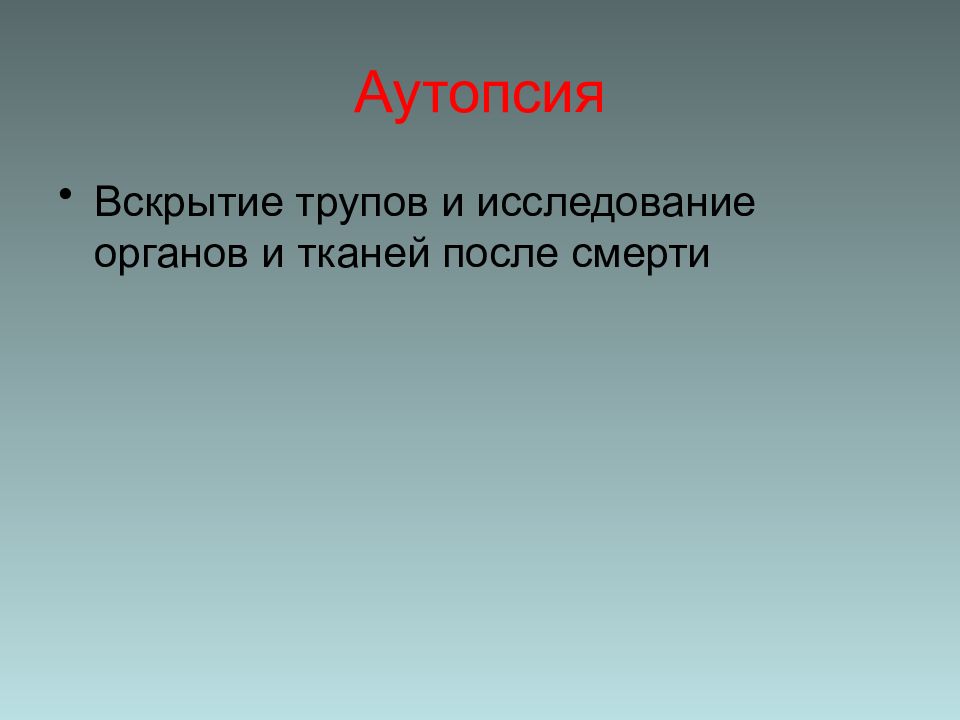 Аутопсия

• Вскрытие трупов и исследование органов и тканей после смерти